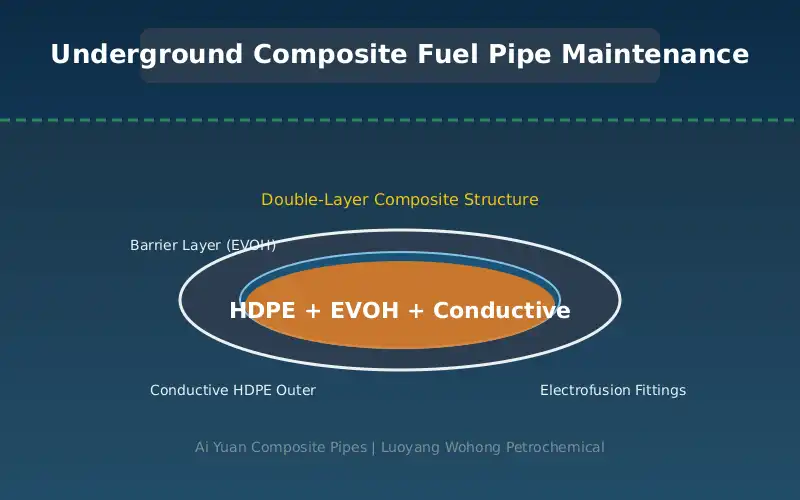 Underground Composite Fuel Pipe Maintenance

Double-Layer Composite Structure

Barrier Layer (EVOH)

HDPE + EVOH + Conductive

Conductive HDPE Outer

Electrofusion Fittings

Ai Yuan Composite Pipes | Luoyang Wohong Petrochemical